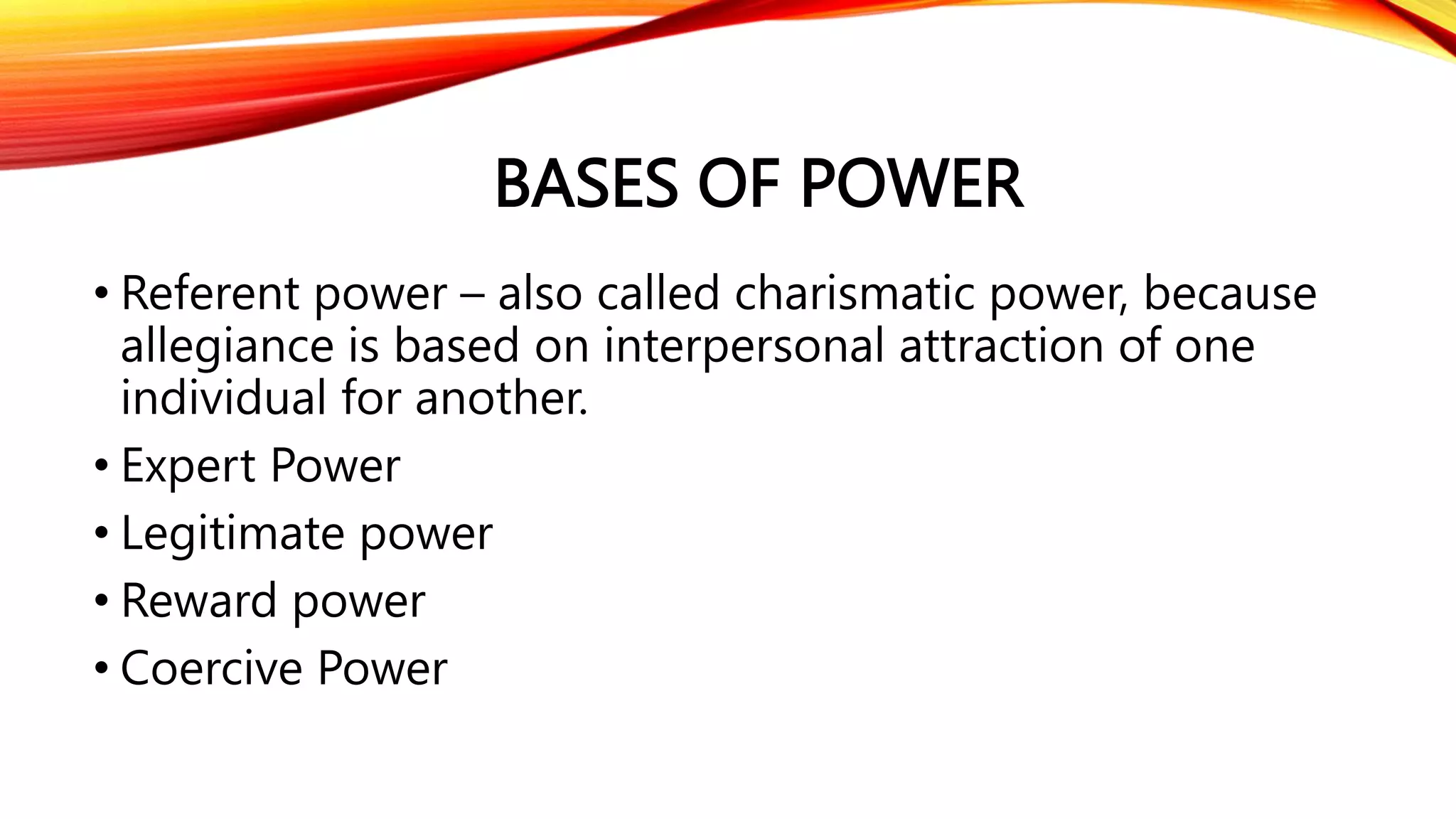 BASES OF POWER

• Referent power – also called charismatic power, because allegiance is based on interpersonal attraction of one individual for another.

• Expert Power

• Legitimate power

• Reward power

• Coercive Power